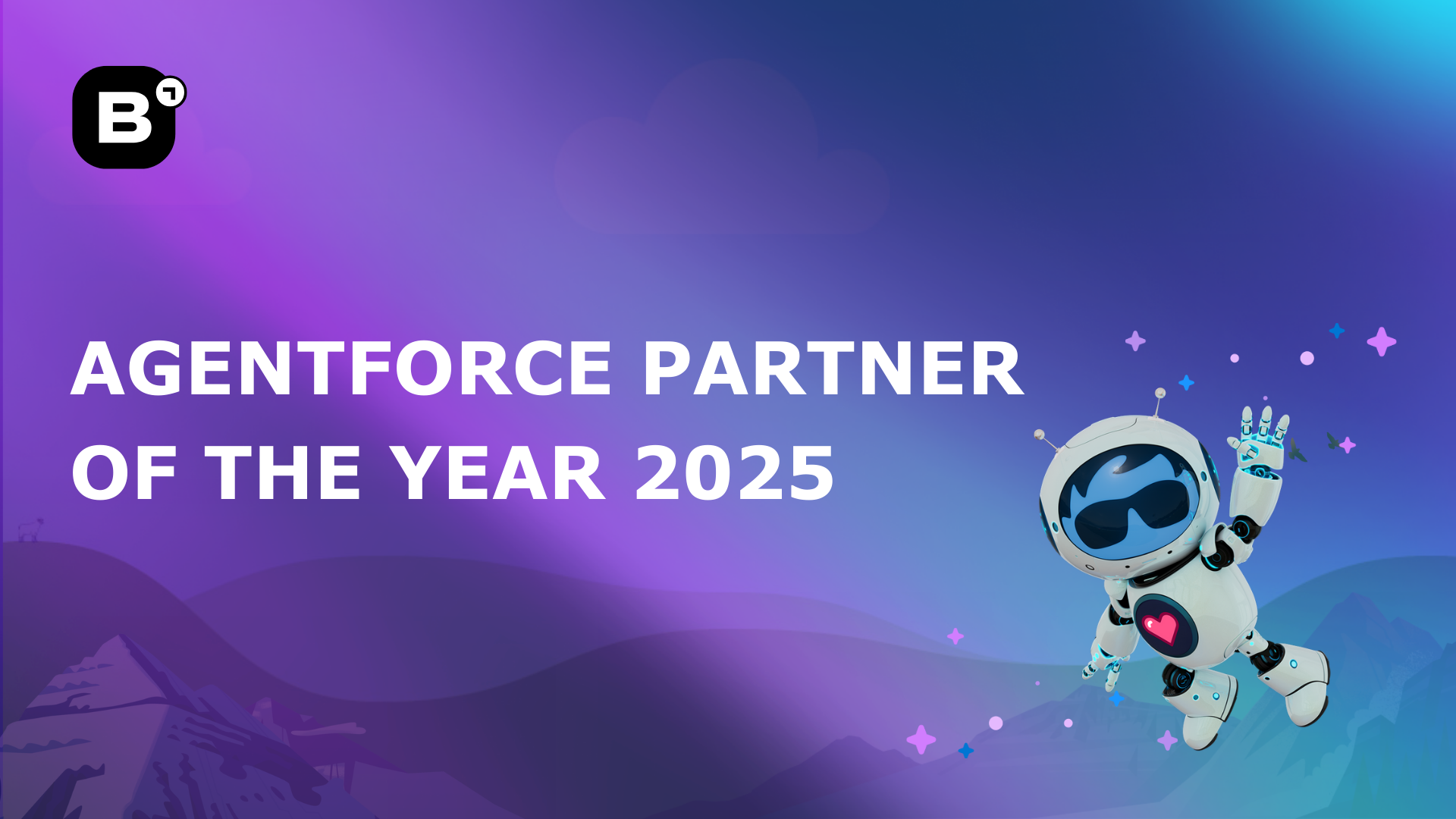 B

AGENTFORCE PARTNER OF THE YEAR 2025